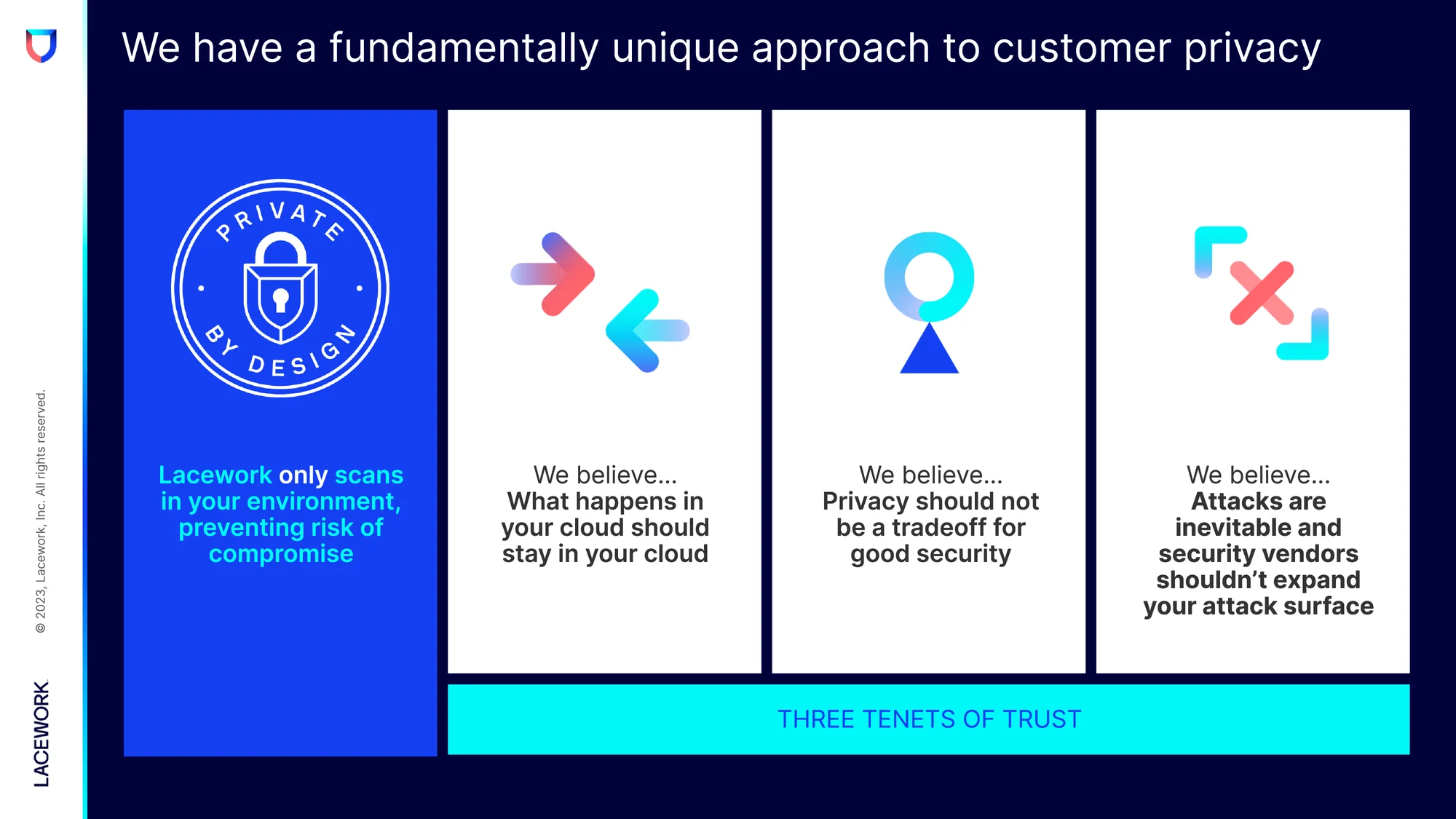 We have a fundamentally unique approach to customer privacy

PRIVATE BY DESIGN

Lacework only scans in your environment, preventing risk of compromise

We believe...
What happens in your cloud should stay in your cloud

We believe...
Privacy should not be a tradeoff for good security

We believe...
Attacks are inevitable and security vendors shouldn't expand your attack surface

THREE TENETS OF TRUST

© 2023, Lacework, Inc. All rights reserved.

LACEWORK